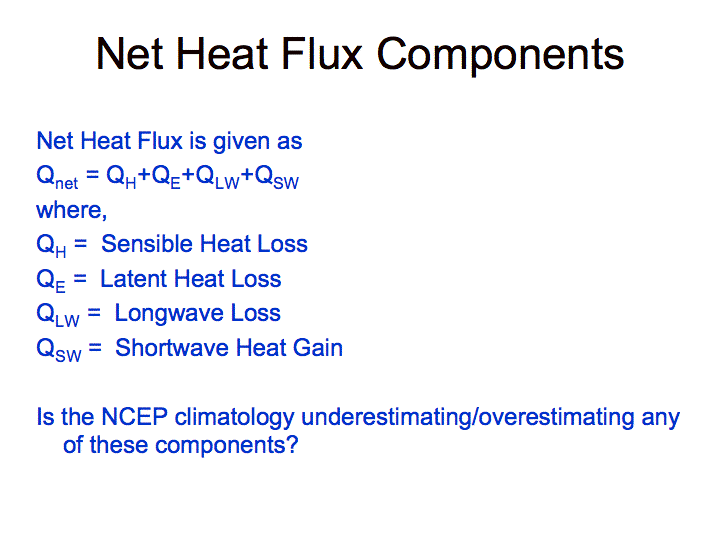 Net Heat Flux Components

Net Heat Flux is given as
$Q_{net} = Q_H+Q_E+Q_{LW}+Q_{SW}$
where,
$Q_H$ = Sensible Heat Loss
$Q_E$ = Latent Heat Loss
$Q_{LW}$ = Longwave Loss
$Q_{SW}$ = Shortwave Heat Gain

Is the NCEP climatology underestimating/overestimating any of these components?